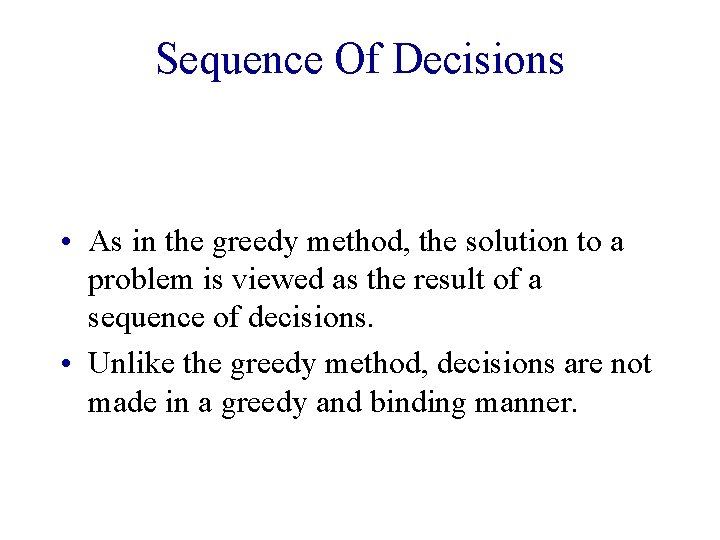 Sequence Of Decisions

• As in the greedy method, the solution to a problem is viewed as the result of a sequence of decisions.

• Unlike the greedy method, decisions are not made in a greedy and binding manner.